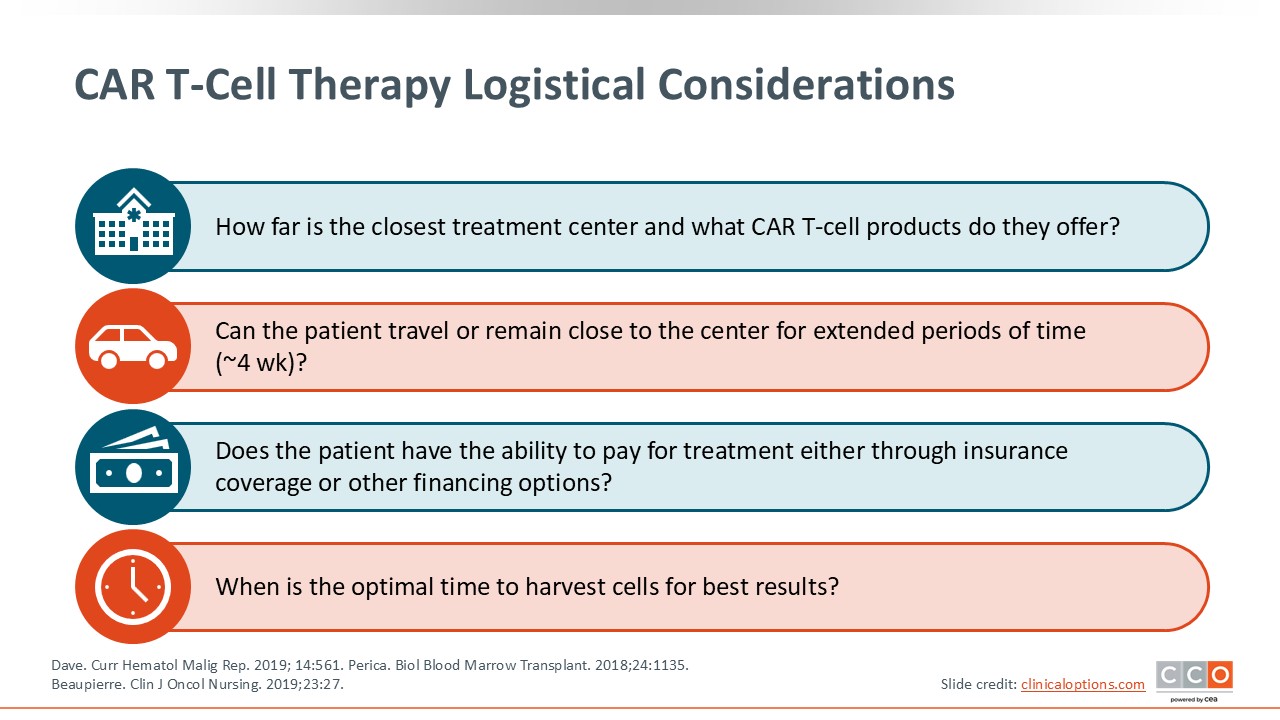 CAR T-Cell Therapy Logistical Considerations

How far is the closest treatment center and what CAR T-cell products do they offer?

Can the patient travel or remain close to the center for extended periods of time (~4 wk)?

Does the patient have the ability to pay for treatment either through insurance coverage or other financing options?

When is the optimal time to harvest cells for best results?

Dave. Curr Hematol Malig Rep. 2019; 14:561. Perica. Biol Blood Marrow Transplant. 2018;24:1135. Beaupierre. Clin J Oncol Nursing. 2019;23:27.

Slide credit: clinicaloptions.com

CCO powered by cea